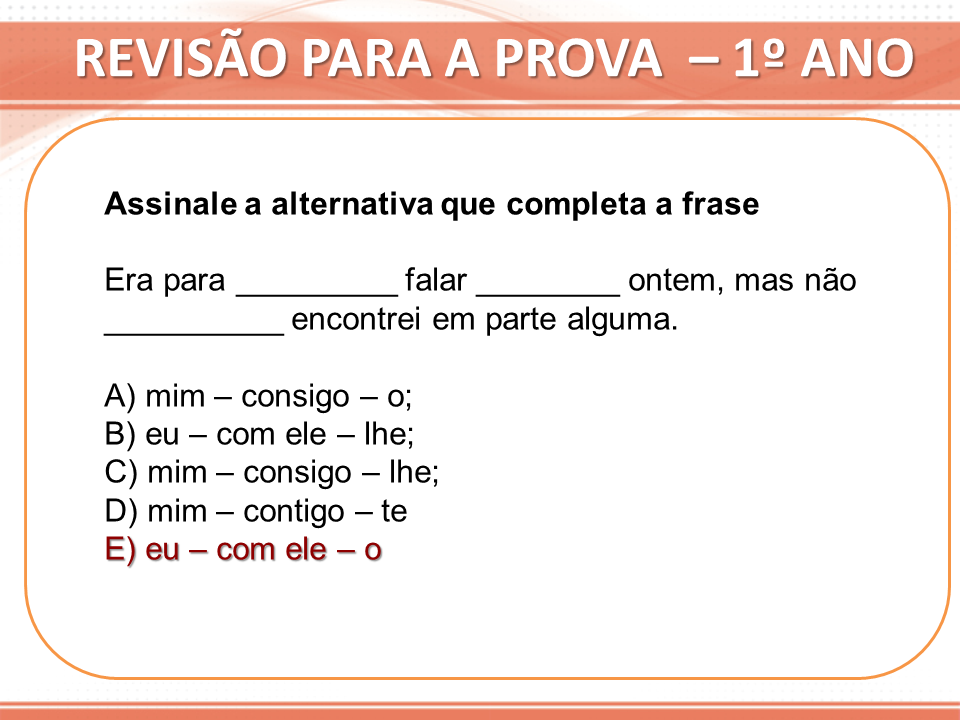 REVISÃO PARA A PROVA – 1º ANO

Assinale a alternativa que completa a frase

Era para _________ falar ________ ontem, mas não __________ encontrei em parte alguma.

A) mim – consigo – o;
B) eu – com ele – lhe;
C) mim – consigo – lhe;
D) mim – contigo – te
E) eu – com ele – o